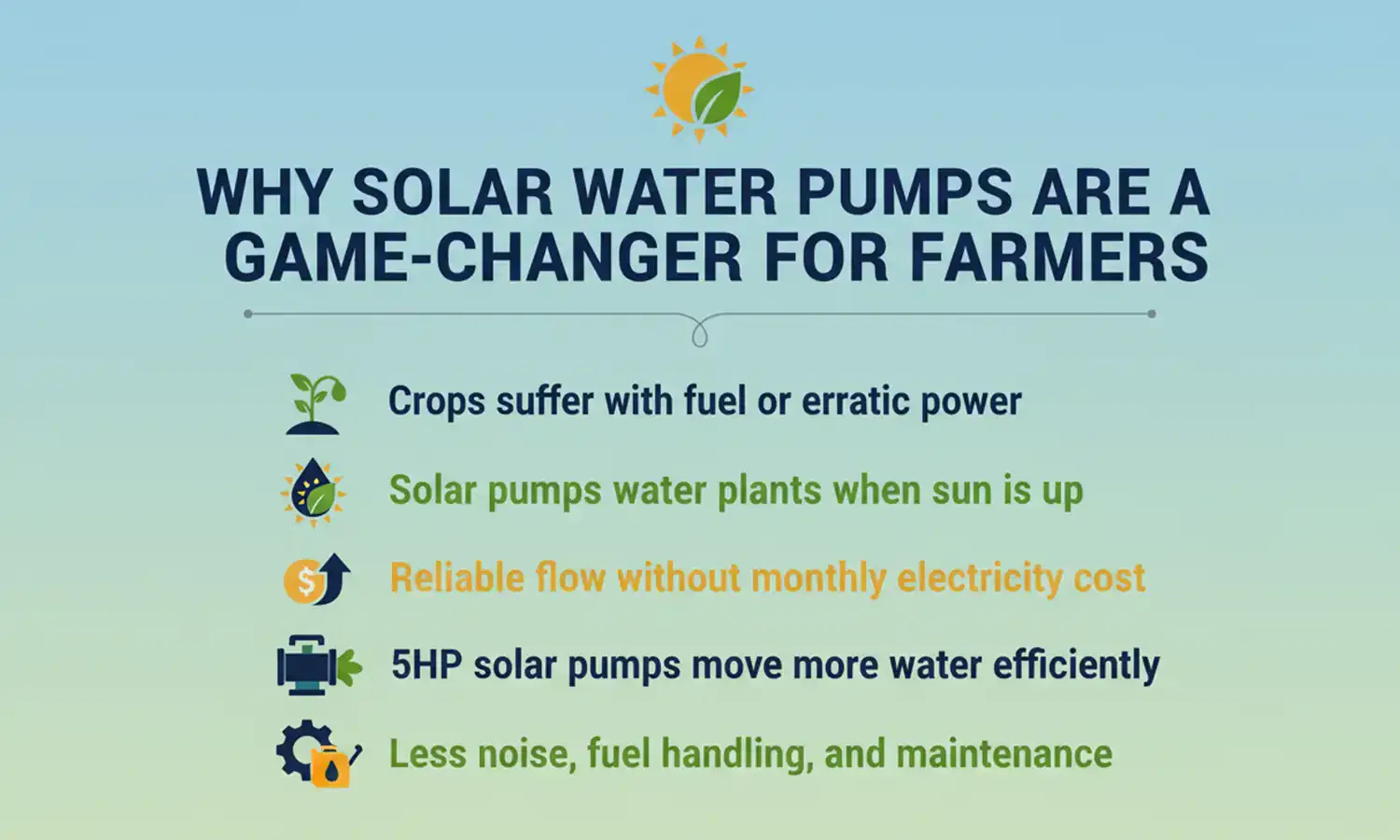 WHY SOLAR WATER PUMPS ARE A GAME-CHANGER FOR FARMERS

Crops suffer with fuel or erratic power

Solar pumps water plants when sun is up

$

Reliable flow without monthly electricity cost

5HP solar pumps move more water efficiently

Less noise, fuel handling, and maintenance